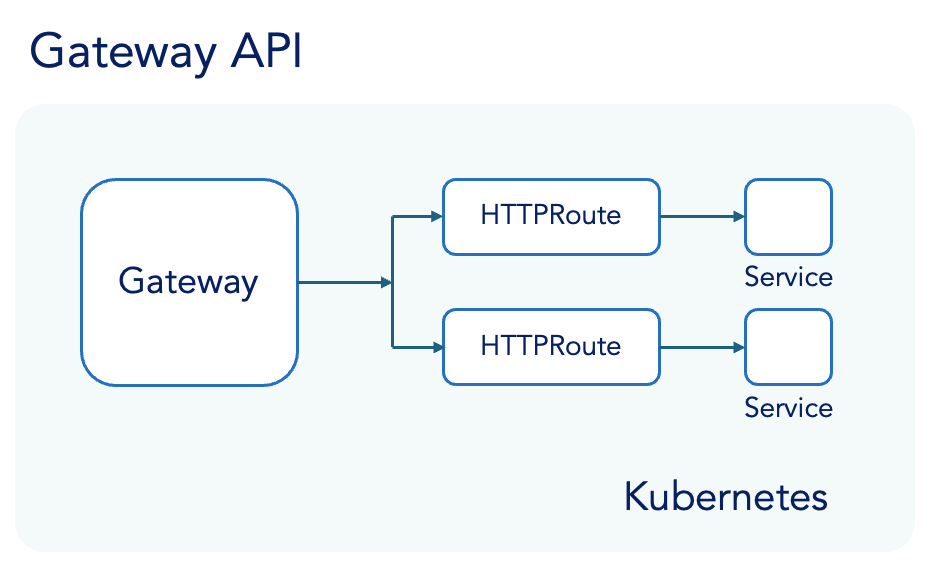 Gateway API

Gateway

HTTPRoute

Service

HTTPRoute

Service

Kubernetes